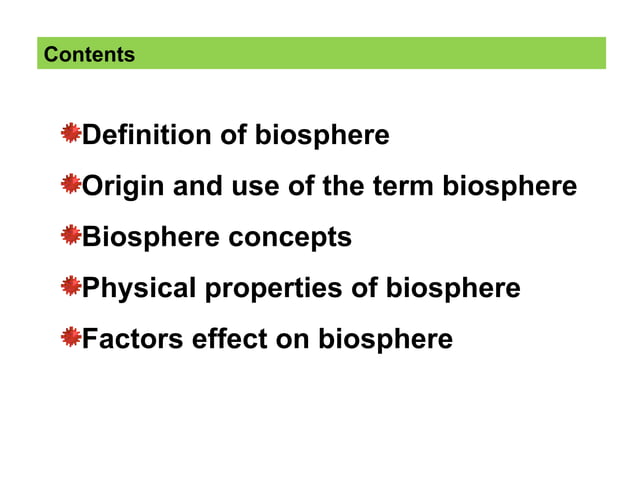 Contents

Definition of biosphere

Origin and use of the term biosphere

Biosphere concepts

Physical properties of biosphere

Factors effect on biosphere